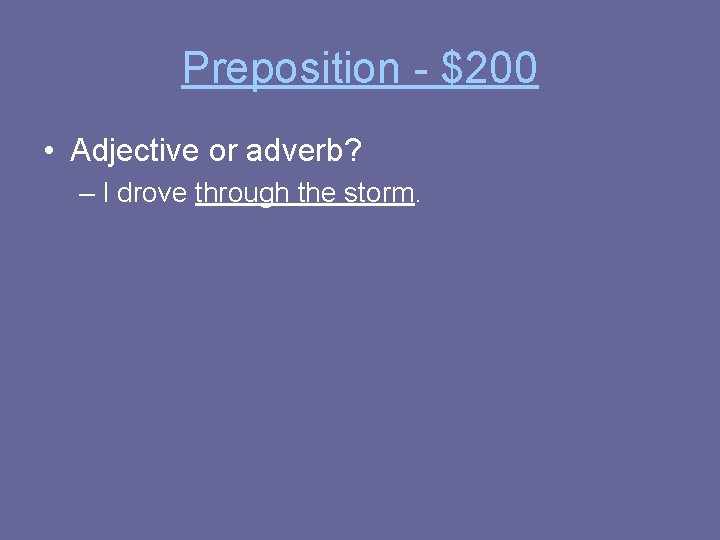 Preposition - \$200

• Adjective or adverb?

– I drove through the storm.